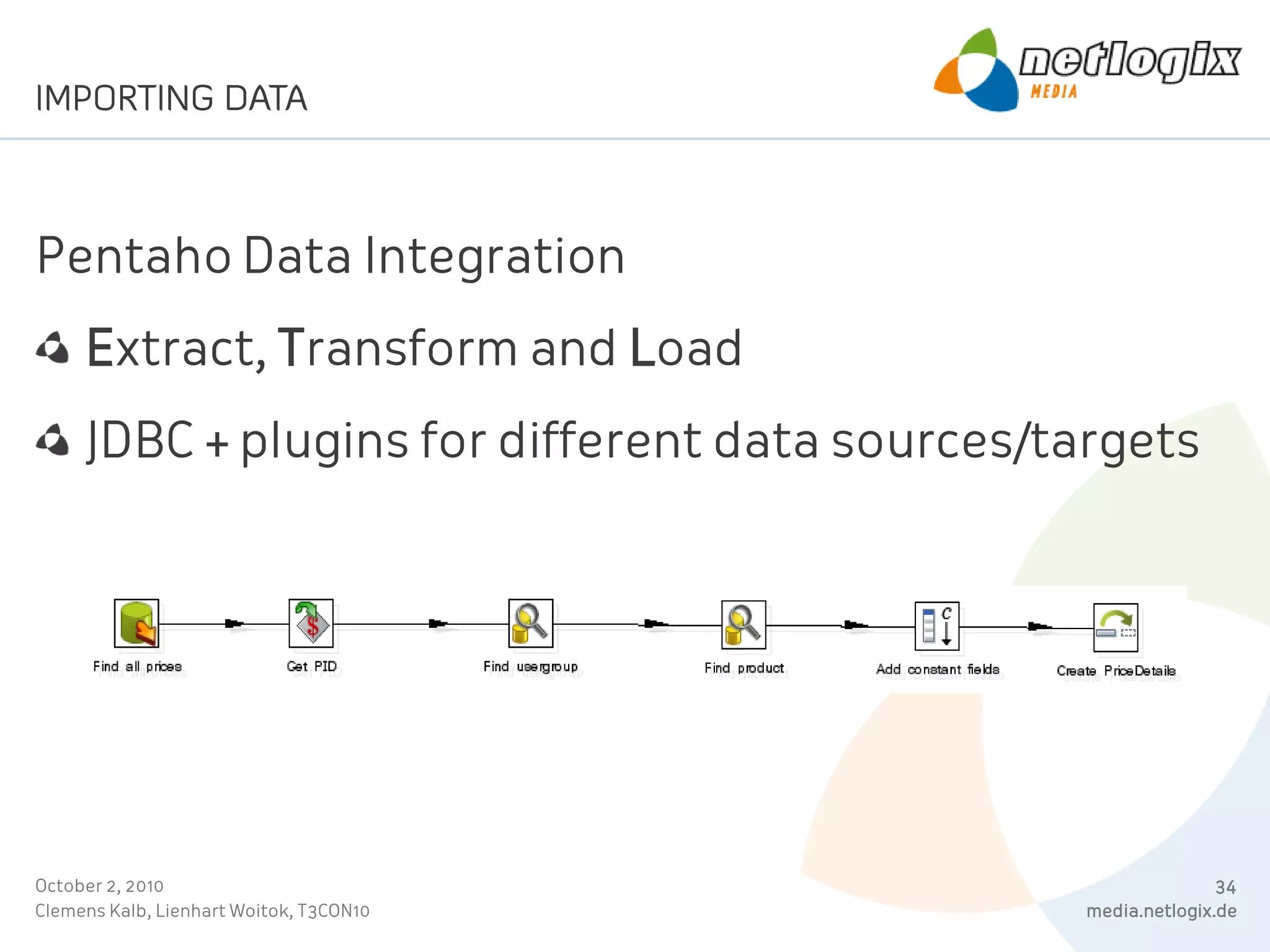 IMPORTING DATA

netlogix MEDIA

Pentaho Data Integration

Extract, Transform and Load

JDBC + plugins for different data sources/targets

Find all prices

Get PID

Find usergroup

Find product

Add constant fields

Create PriceDetails

October 2, 2010
Clemens Kalb, Lienhart Woitok, T3CON10

34
media.netlogix.de